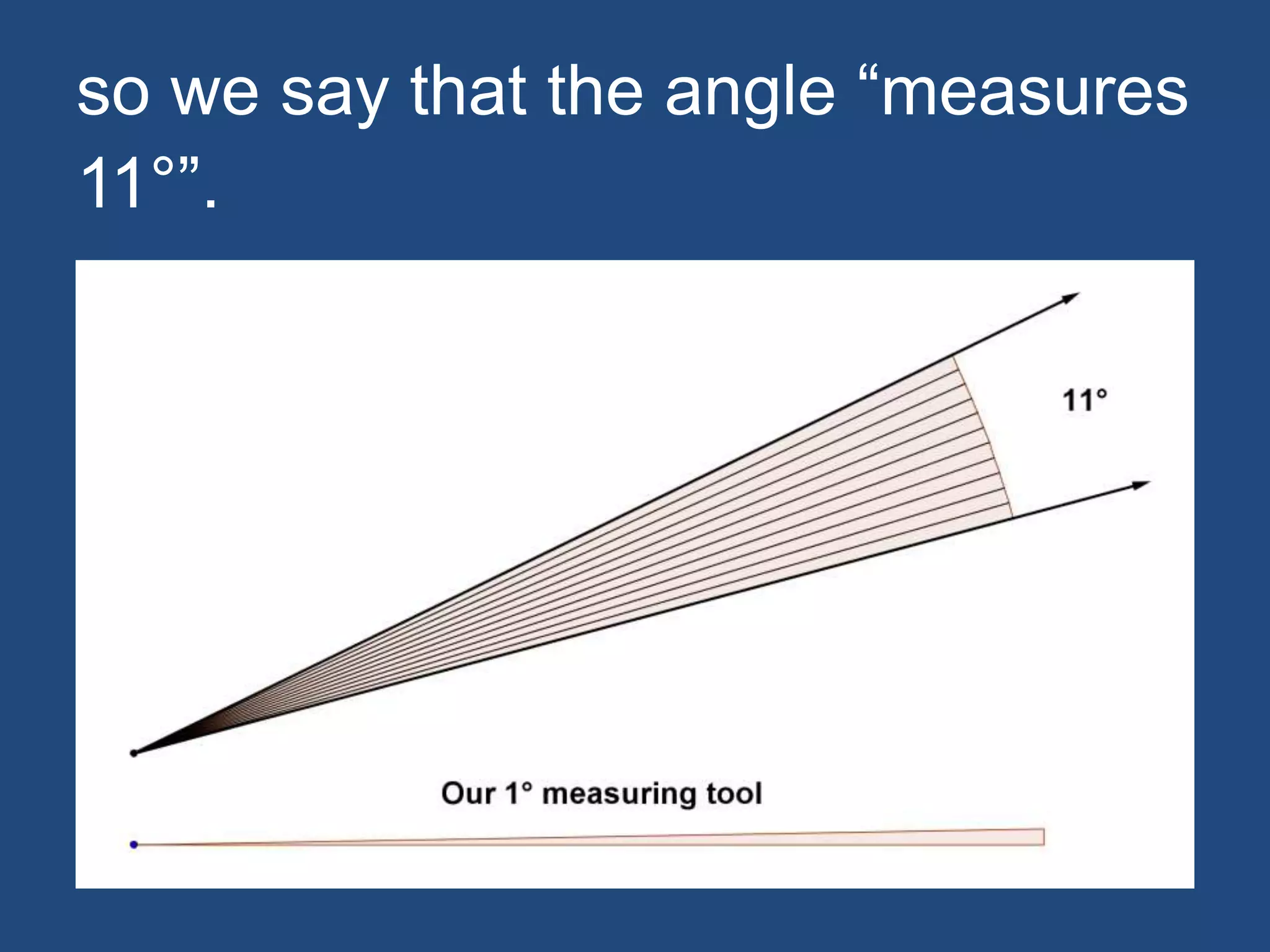 so we say that the angle “measures 11°”.

11°

Our 1° measuring tool